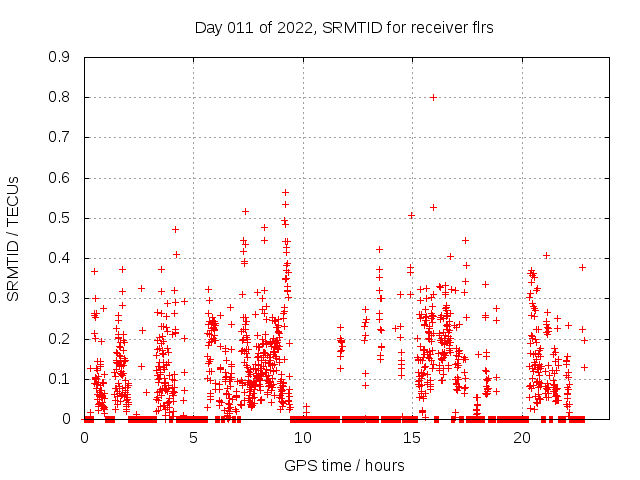 Day 011 of 2022, SRMTID for receiver flrs

SRMTID / TECUs

0.9
0.8
0.7
0.6
0.5
0.4
0.3
0.2
0.1
0

0
5
10
15
20

GPS time / hours